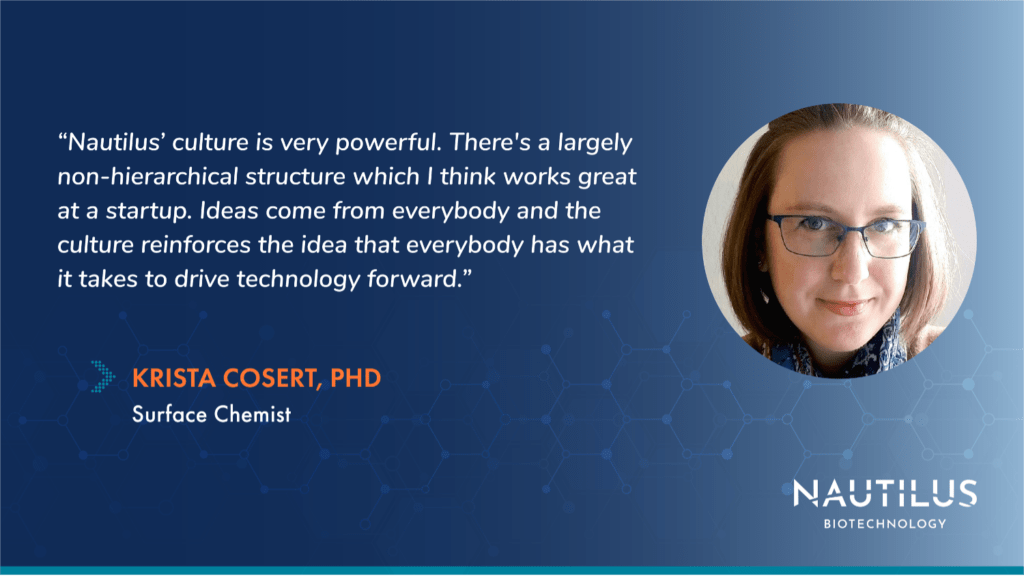 “Nautilus’ culture is very powerful. There's a largely non-hierarchical structure which I think works great at a startup. Ideas come from everybody and the culture reinforces the idea that everybody has what it takes to drive technology forward.”

KRISTA COSERT, PHD
Surface Chemist

NAUTILUS
BIOTECHNOLOGY